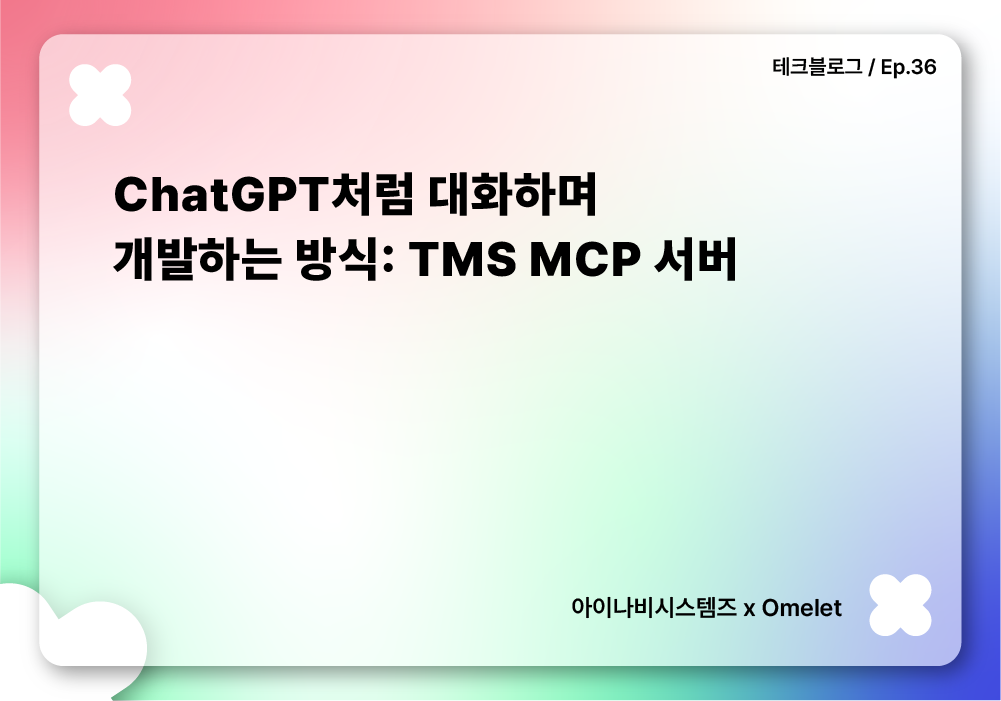 테크블로그 / Ep.36

ChatGPT처럼 대화하며 개발하는 방식: TMS MCP 서버

아이나비시스템즈 x Omelet